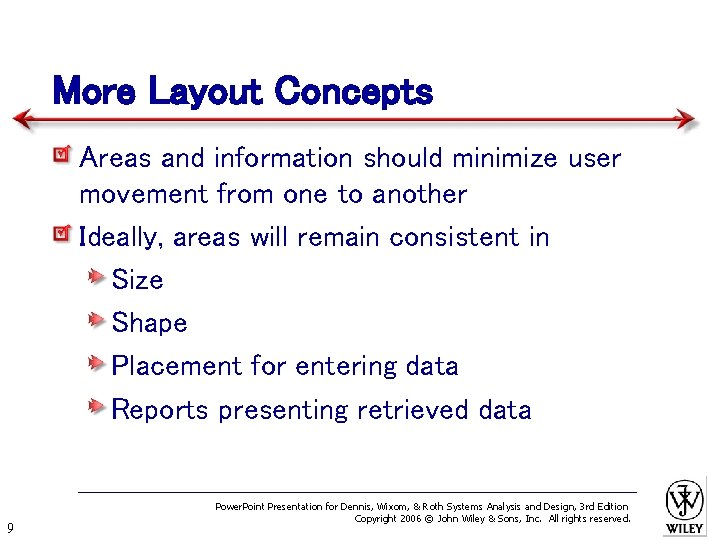 More Layout Concepts

Areas and information should minimize user movement from one to another

Ideally, areas will remain consistent in

Size

Shape

Placement for entering data

Reports presenting retrieved data

PowerPoint Presentation for Dennis, Wixom, & Roth Systems Analysis and Design, 3rd Edition
Copyright 2006 © John Wiley & Sons, Inc. All rights reserved.

9

WILEY